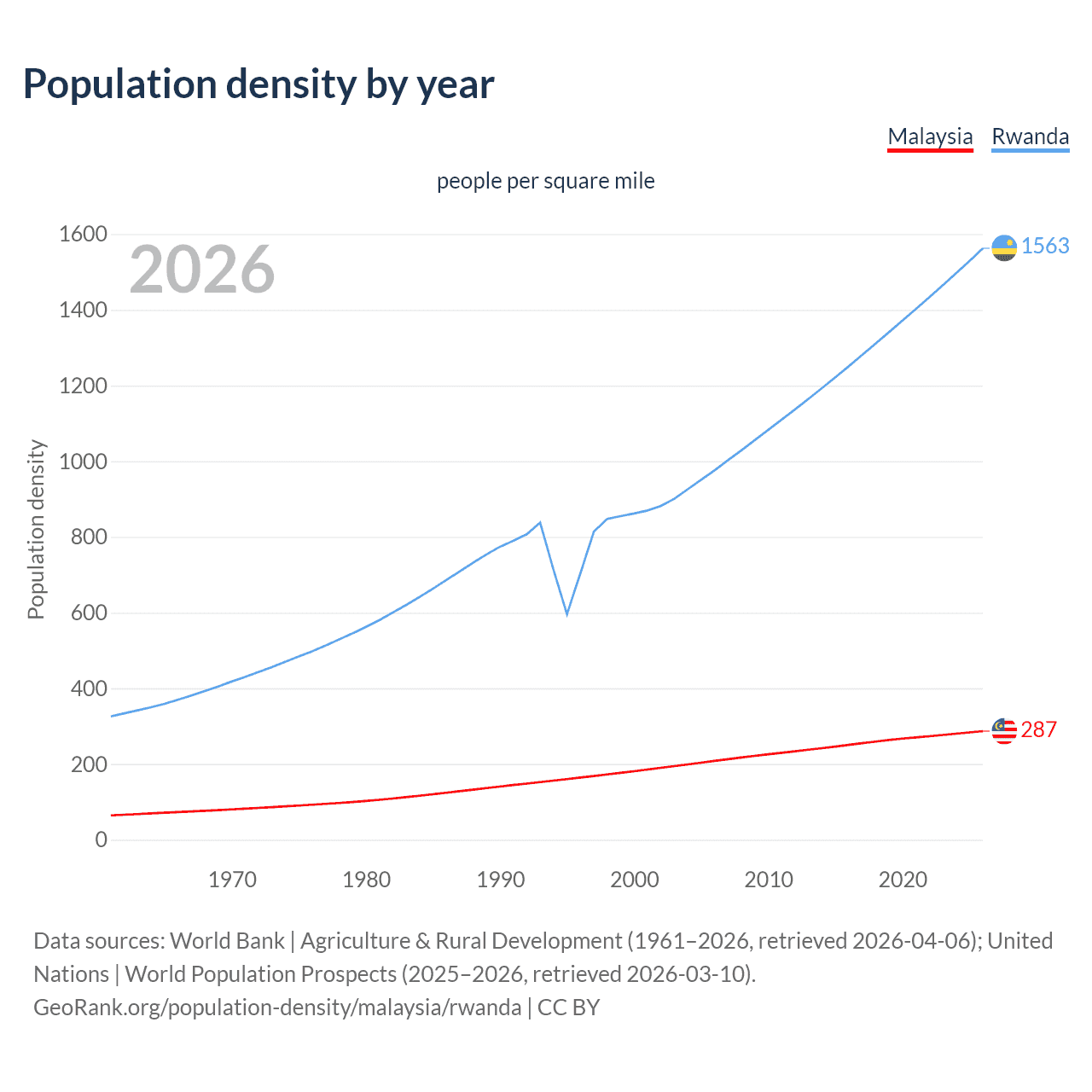 Population density by year

Malaysia Rwanda

people per square mile

2026

Population density

1600
1400
1200
1000
800
600
400
200
0

1563
287

1970
1980
1990
2000
2010
2020

Data sources: World Bank | Agriculture & Rural Development (1961–2026, retrieved 2026-04-06); United Nations | World Population Prospects (2025–2026, retrieved 2026-03-10).
GeoRank.org/population-density/malaysia/rwanda | CC BY